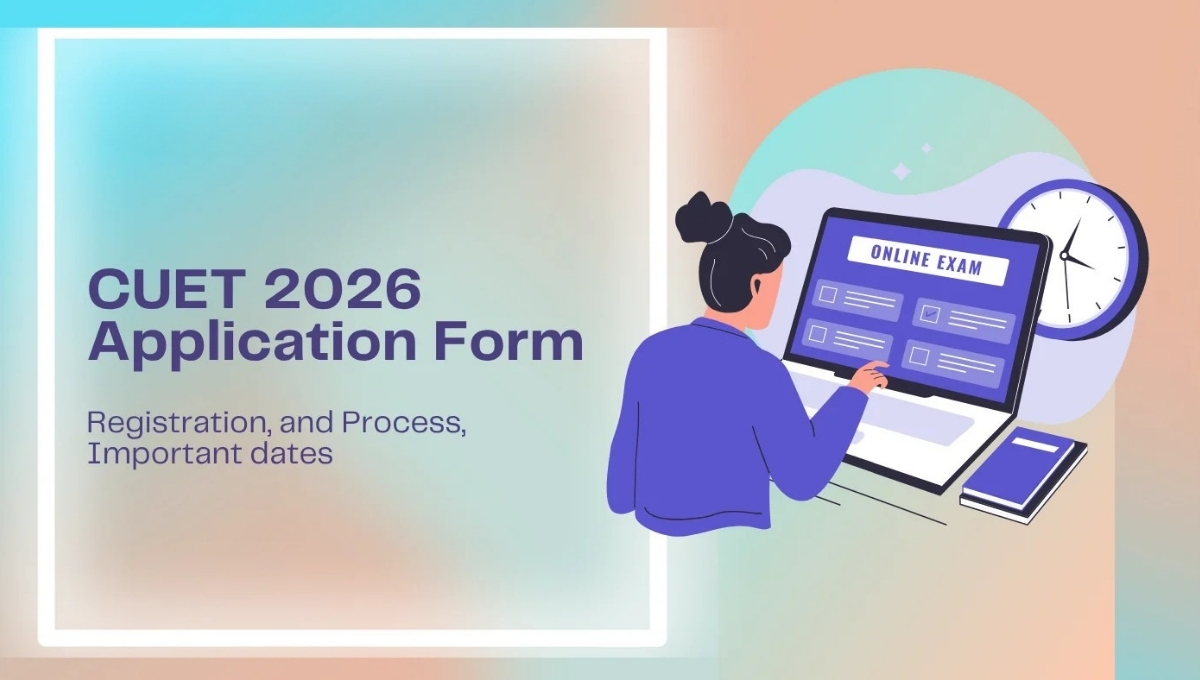 CUET 2026
Application Form

Registration, and Process, Important dates

ONLINE EXAM